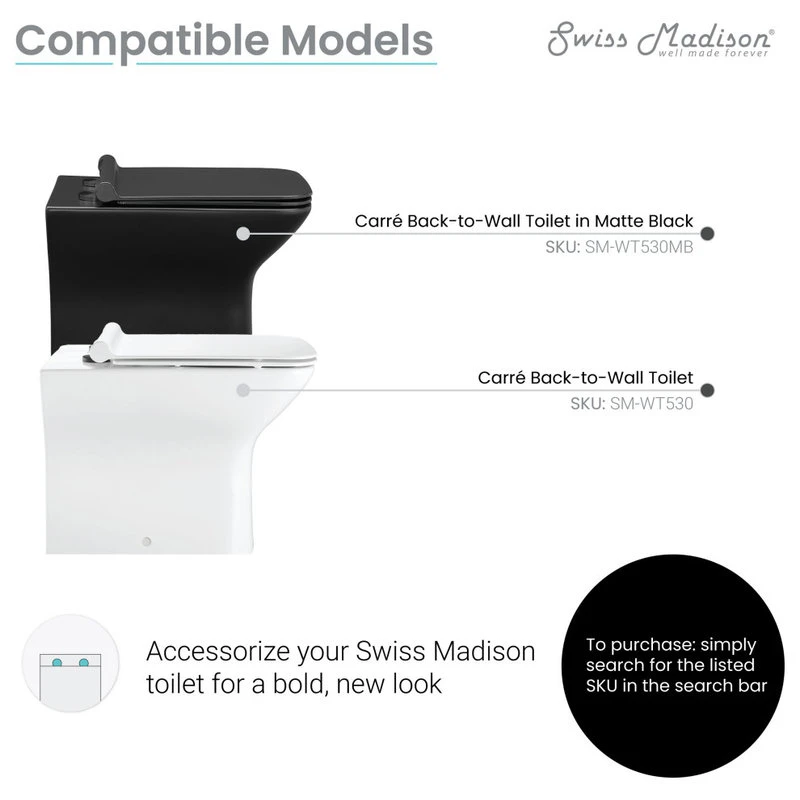 Compatible Models

Swiss Madison®
well made forever

Carré Back-to-Wall Toilet in Matte Black
SKU: SM-WT530MB

Carré Back-to-Wall Toilet
SKU: SM-WT530

Accessorize your Swiss Madison toilet for a bold, new look

To purchase: simply search for the listed SKU in the search bar